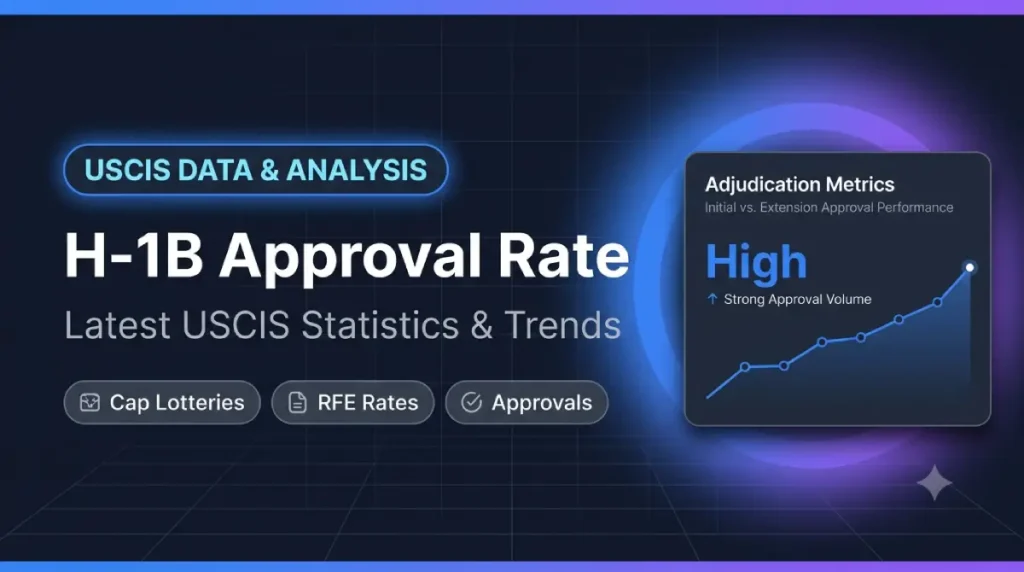 USCIS DATA & ANALYSIS

H-1B Approval Rate

Latest USCIS Statistics & Trends

Cap Lotteries

RFE Rates

Approvals

Adjudication Metrics

Initial vs. Extension Approval Performance

High

↑ Strong Approval Volume